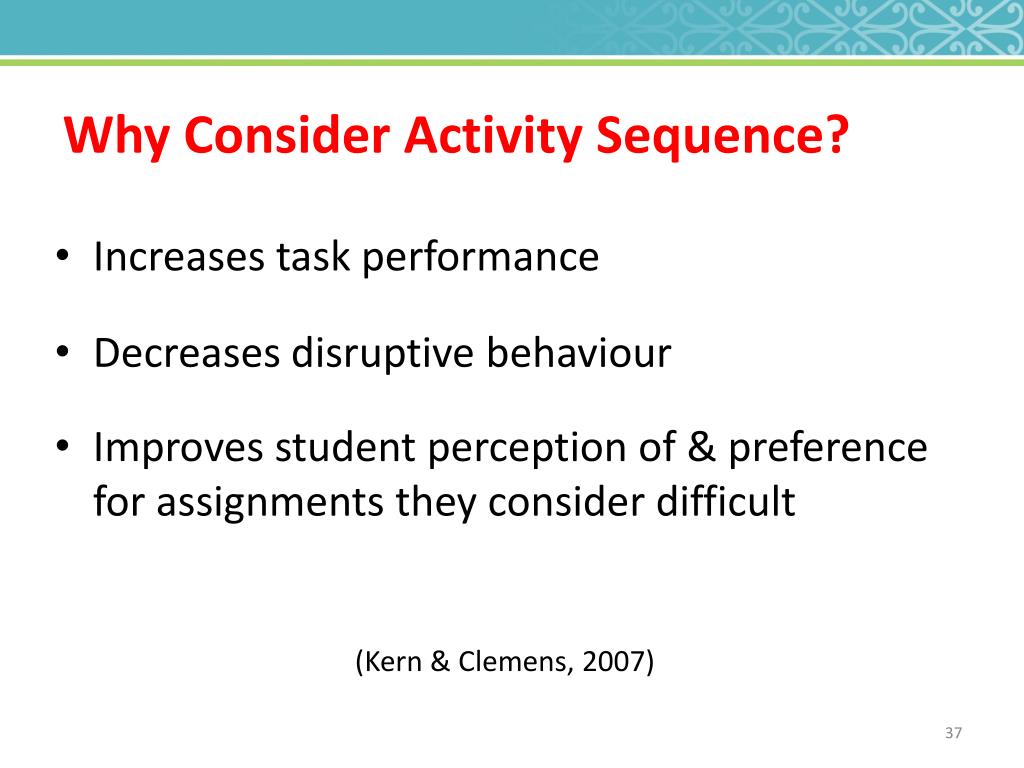 Why Consider Activity Sequence?

• Increases task performance

• Decreases disruptive behaviour

• Improves student perception of & preference for assignments they consider difficult

(Kern & Clemens, 2007)

37